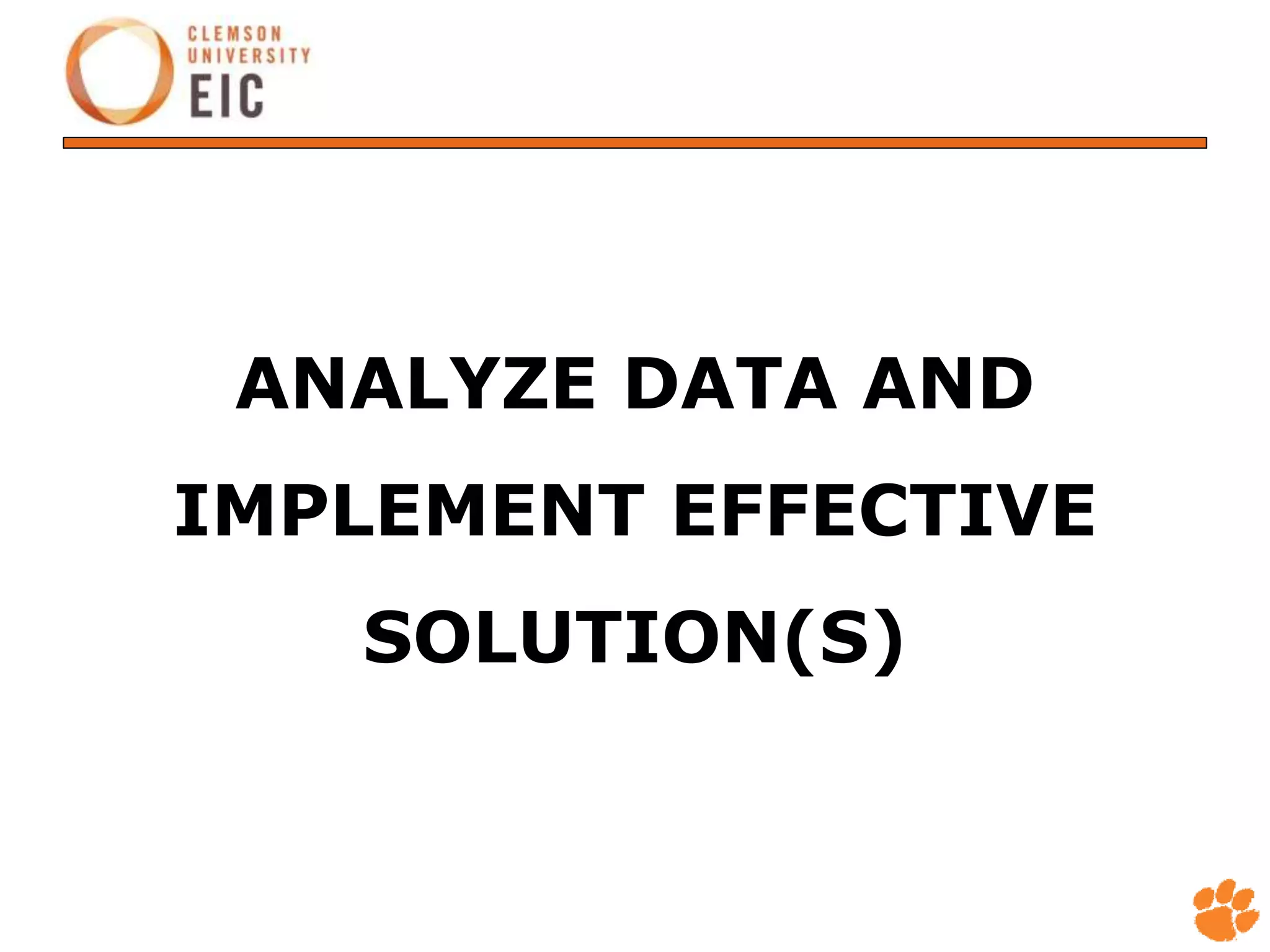 CLEMSON
UNIVERSITY
EIC

ANALYZE DATA AND IMPLEMENT EFFECTIVE SOLUTION(S)